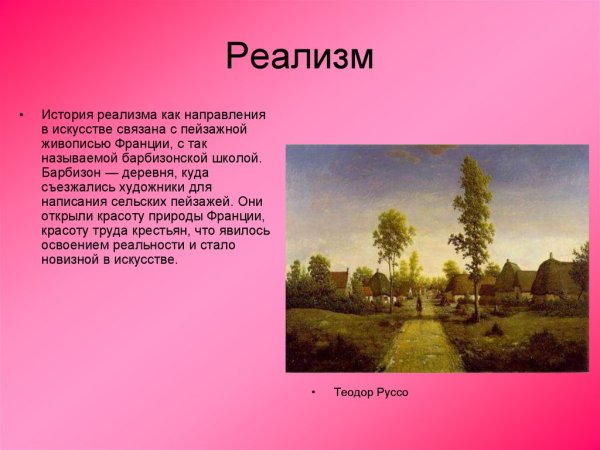 Реализм

• История реализма как направления в искусстве связана с пейзажной живописью Франции, с так называемой барбизонской школой. Барбизон — деревня, куда съезжались художники для написания сельских пейзажей. Они открыли красоту природы Франции, красоту труда крестьян, что явилось освоением реальности и стало новизной в искусстве.

• Теодор Руссо